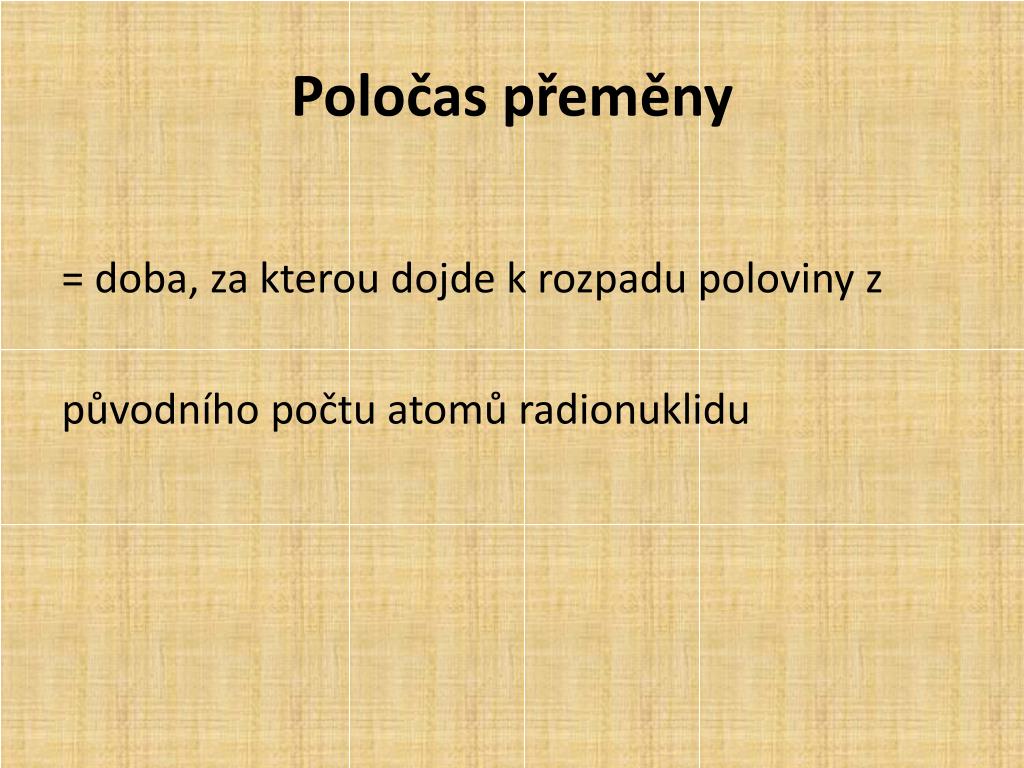 Poločas přeměny

= doba, za kterou dojde k rozpadu poloviny z

původního počtu atomů radionuklidu